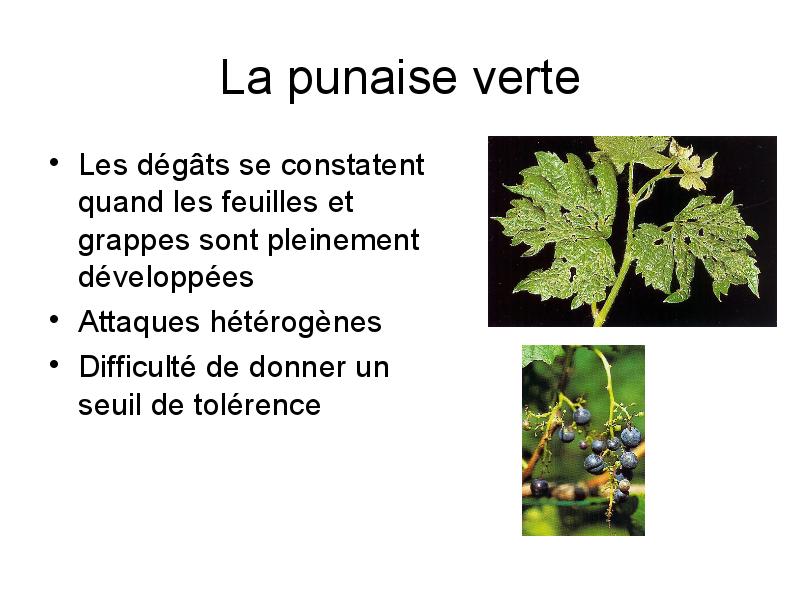 La punaise verte

• Les dégâts se constatent quand les feuilles et grappes sont pleinement développées
• Attaques hétérogènes
• Difficulté de donner un seuil de tolérence